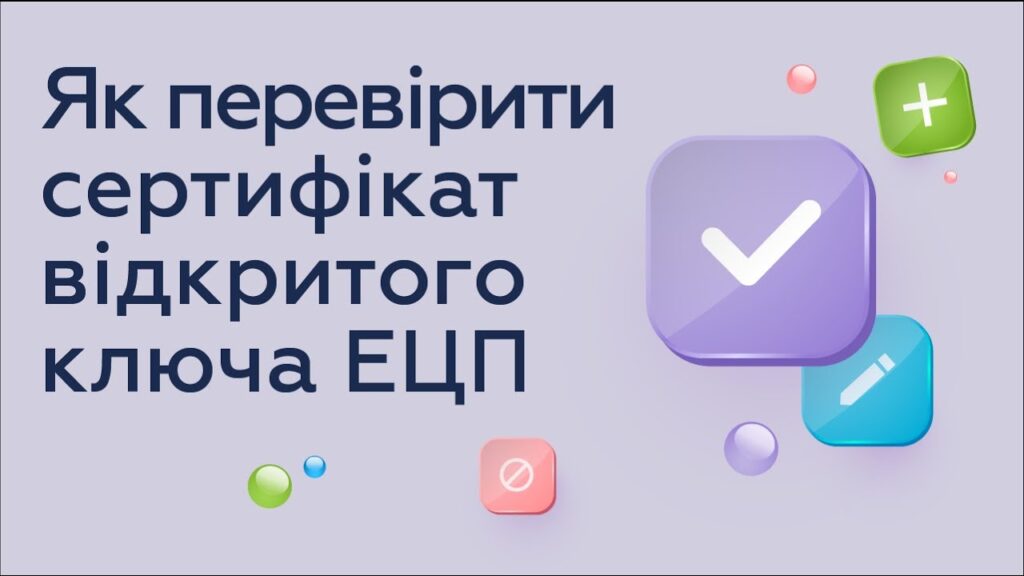 Як перевірити сертифікат відкритого ключа ЕЦП